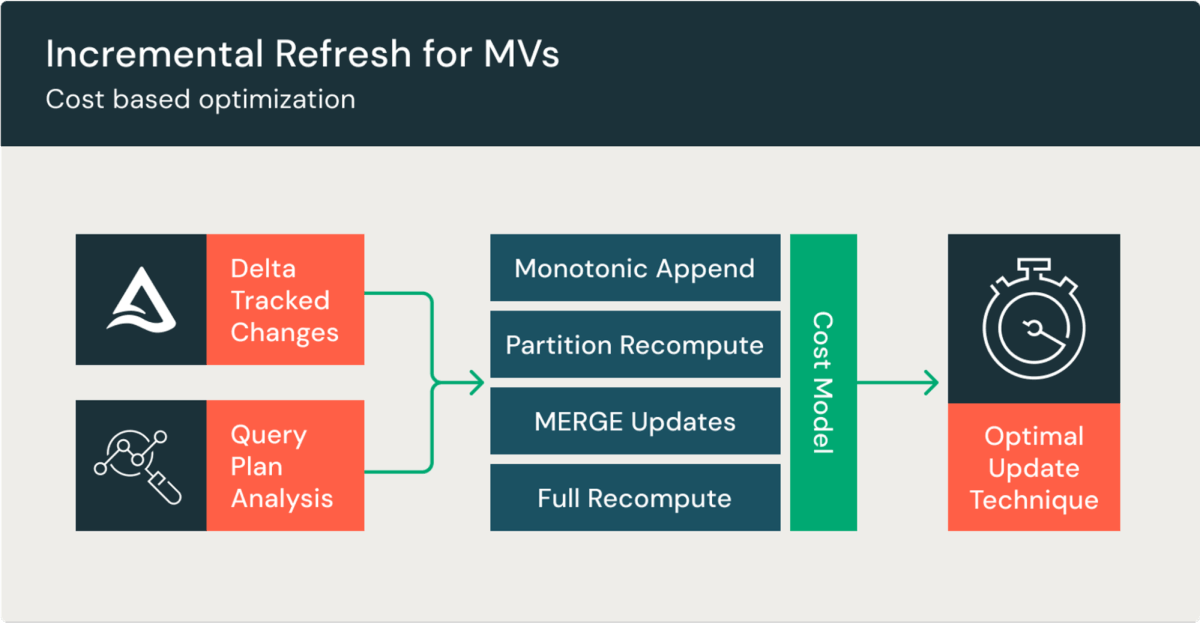 Incremental Refresh for MVs
Cost based optimization

Delta Tracked Changes

Query Plan Analysis

Monotonic Append

Partition Recompute

MERGE Updates

Full Recompute

Cost Model

Optimal Update Technique